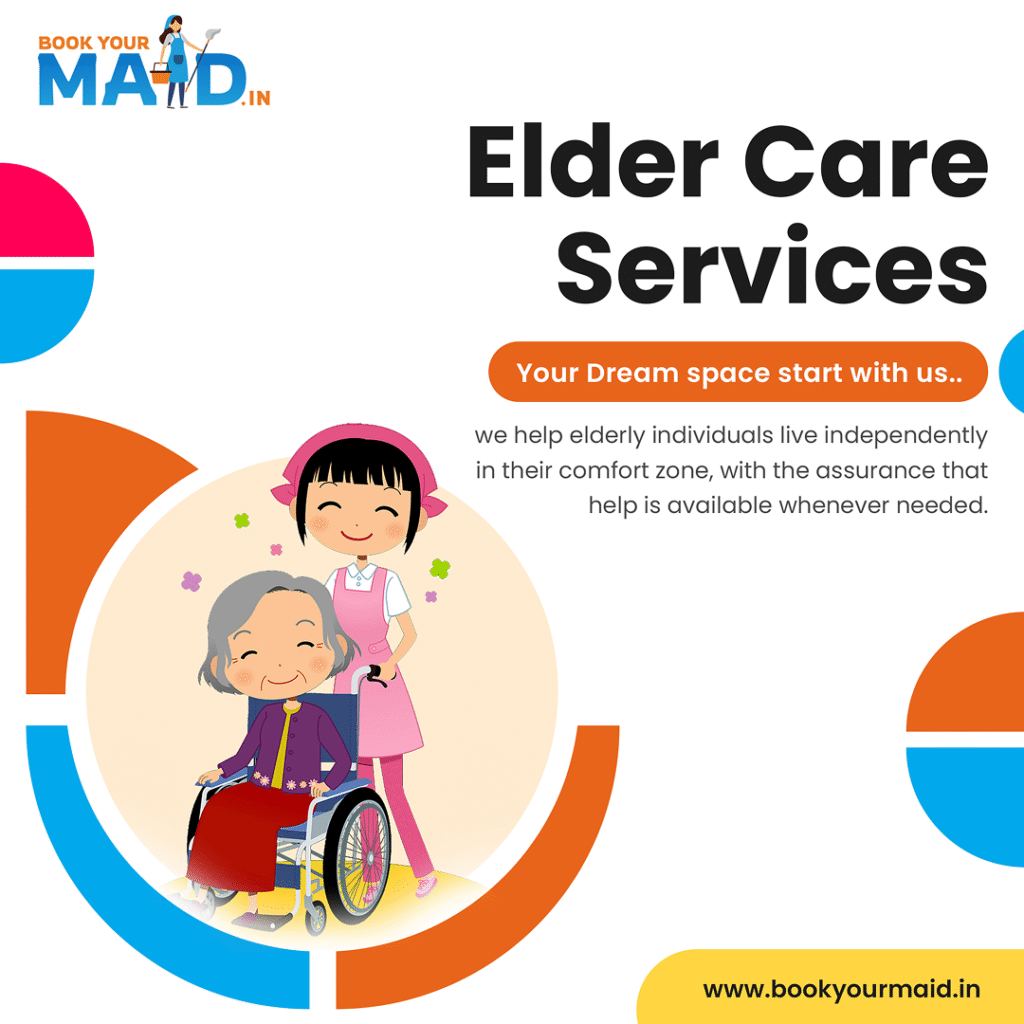 BOOK YOUR MAID.IN

Elder Care Services

Your Dream space start with us..

we help elderly individuals live independently in their comfort zone, with the assurance that help is available whenever needed.

www.bookyourmaid.in